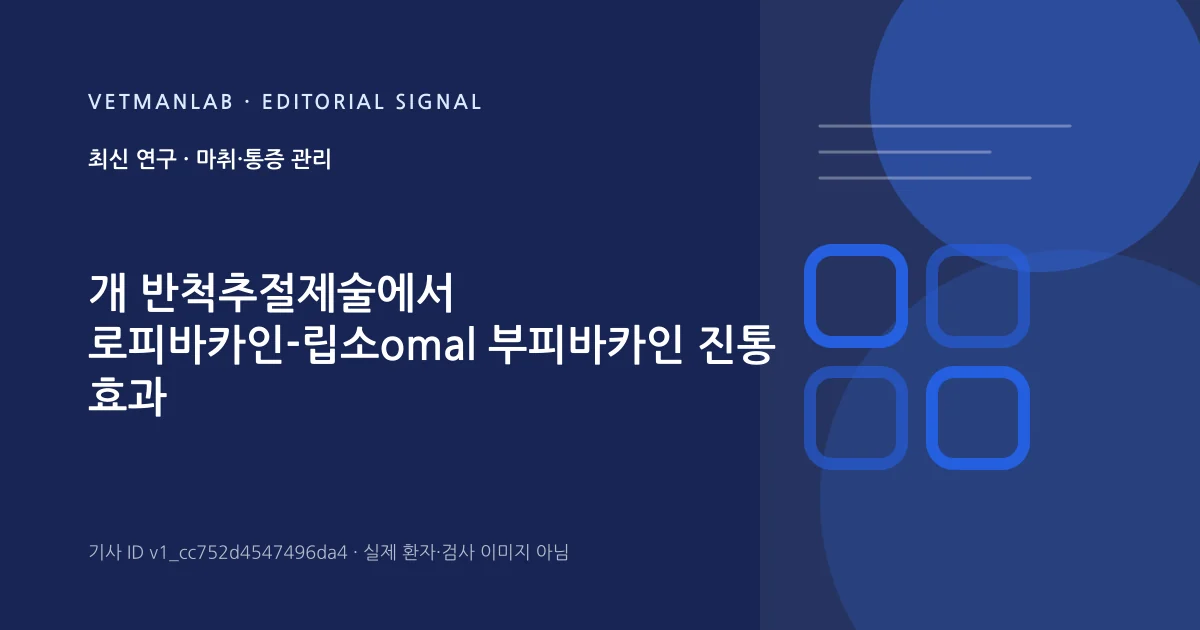 VETMANLAB · EDITORIAL SIGNAL

최신 연구 · 마취·통증 관리

개 반척추절제술에서 로피바카인-립소omal 부피바카인 진통 효과

기사 ID v1_cc752d4547496da4 · 실제 환자·검사 이미지 아님